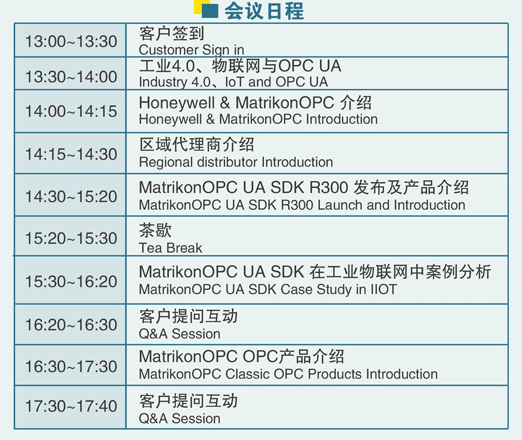 会议日程

| | |
|---|---|
| 13:00~13:30 | 客户签到 Customer Sign in |
| 13:30~14:00 | 工业4.0、物联网与OPC UA Industry 4.0、IoT and OPC UA |
| 14:00~14:15 | Honeywell & MatrikonOPC 介绍 Honeywell & MatrikonOPC Introduction |
| 14:15~14:30 | 区域代理商介绍 Regional distributor Introduction |
| 14:30~15:20 | MatrikonOPC UA SDK R300 发布及产品介绍 MatrikonOPC UA SDK R300 Launch and Introduction |
| 15:20~15:30 | 茶歇 Tea Break |
| 15:30~16:20 | MatrikonOPC UA SDK 在工业物联网中案例分析 MatrikonOPC UA SDK Case Study in IIOT |
| 16:20~16:30 | 客户提问互动 Q&A Session |
| 16:30~17:30 | MatrikonOPC OPC产品介绍 MatrikonOPC Classic OPC Products Introduction |
| 17:30~17:40 | 客户提问互动 Q&A Session |